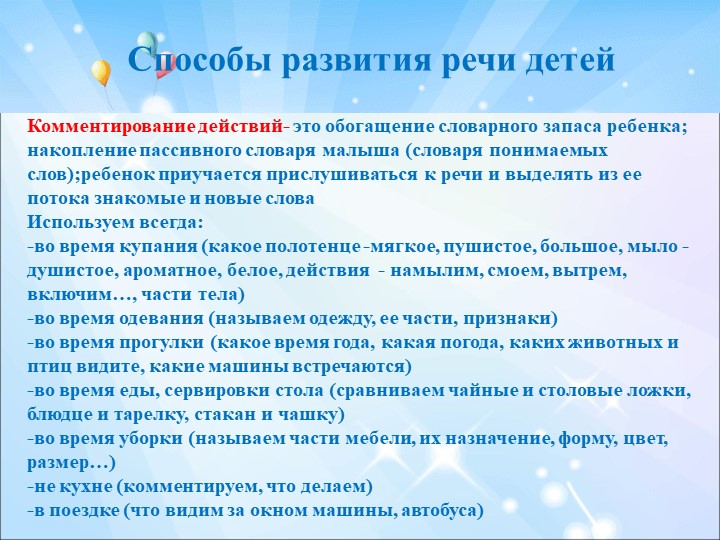 Способы развития речи детей

Комментирование действий- это обогащение словарного запаса ребенка; накопление пассивного словаря малыша (словаря понимаемых слов);ребенок приучается прислушиваться к речи и выделять из ее потока знакомые и новые слова
Используем всегда:
-во время купания (какое полотенце -мягкое, пушистое, большое, мыло - душистое, ароматное, белое, действия - намылим, смоем, вытрем, включим…, части тела)
-во время одевания (называем одежду, ее части, признаки)
-во время прогулки (какое время года, какая погода, каких животных и птиц видите, какие машины встречаются)
-во время еды, сервировки стола (сравниваем чайные и столовые ложки, блюдце и тарелку, стакан и чашку)
-во время уборки (называем части мебели, их назначение, форму, цвет, размер…)
-не кухне (комментируем, что делаем)
-в поездке (что видим за окном машины, автобуса)